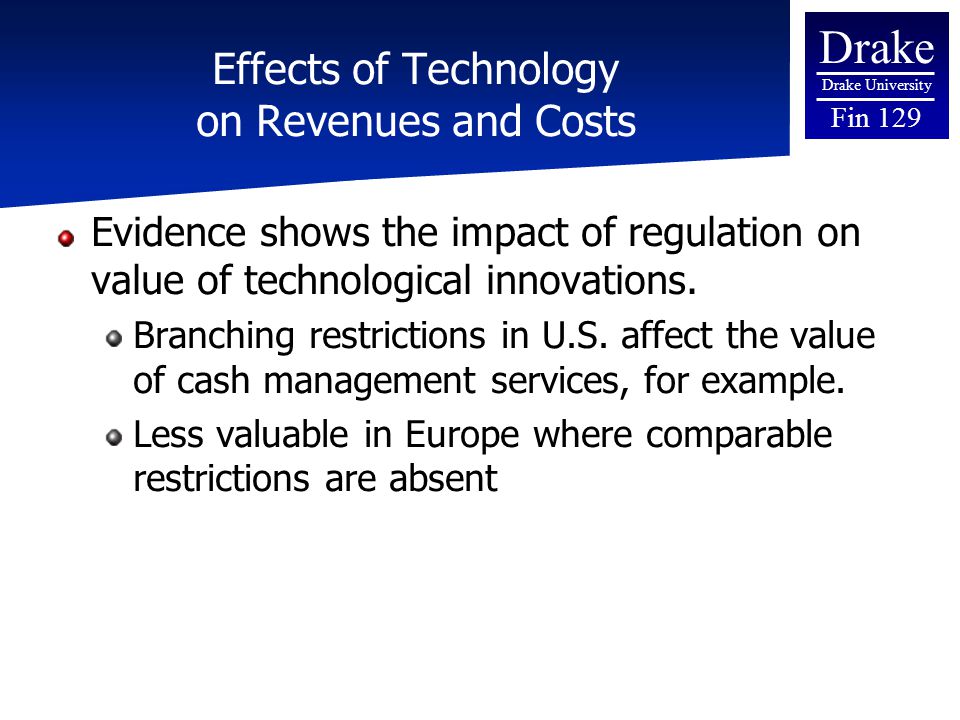 Effects of Technology on Revenues and Costs

Drake
Drake University
Fin 129

Evidence shows the impact of regulation on value of technological innovations.

Branching restrictions in U.S. affect the value of cash management services, for example.

Less valuable in Europe where comparable restrictions are absent